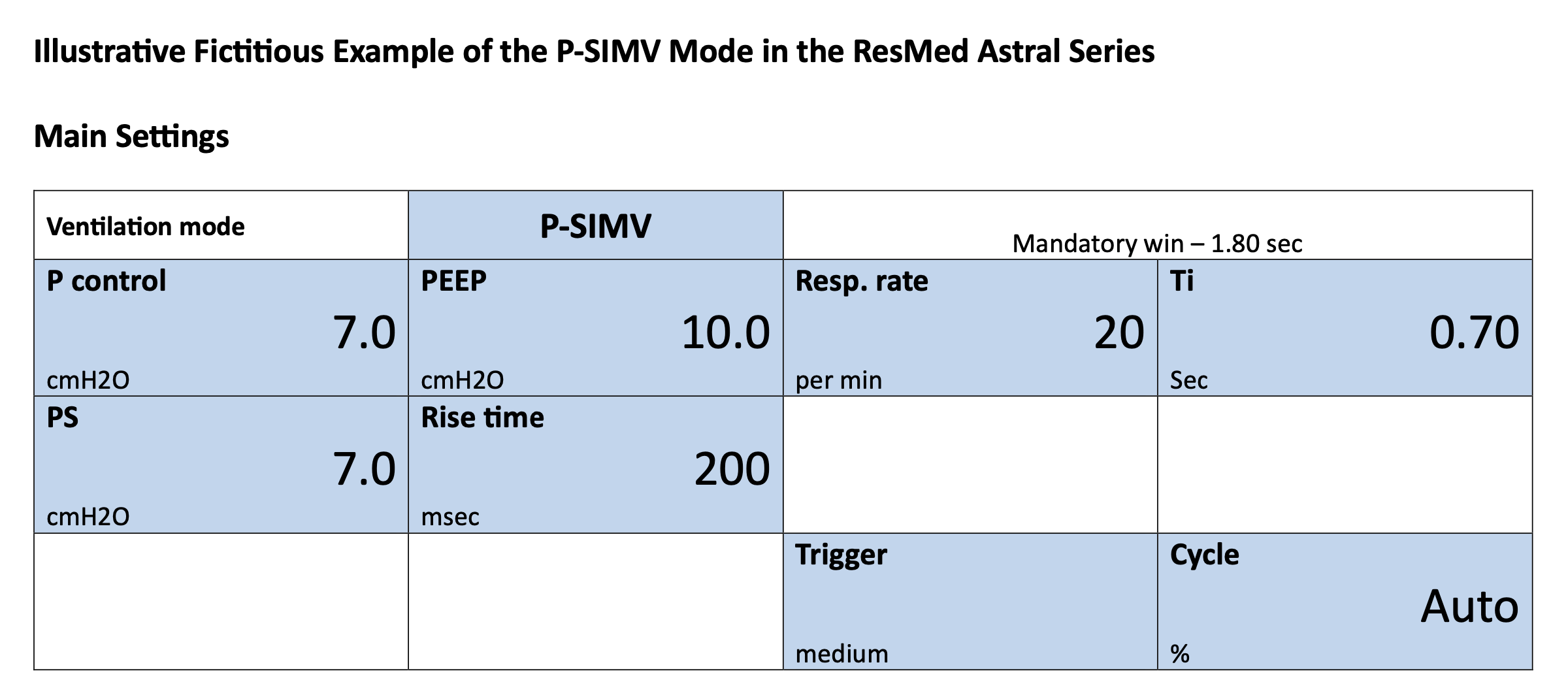 Illustrative Fictitious Example of the P-SIMV Mode in the ResMed Astral Series

Main Settings

| Ventilation mode | P-SIMV | Mandatory win – 1.80 sec | |
|---|---|---|---|
| P control 7.0 cmH2O | PEEP 10.0 cmH2O | Resp. rate 20 per min | Ti 0.70 Sec |
| PS 7.0 cmH2O | Rise time 200 msec | | |
| | | Trigger medium | Cycle Auto % |